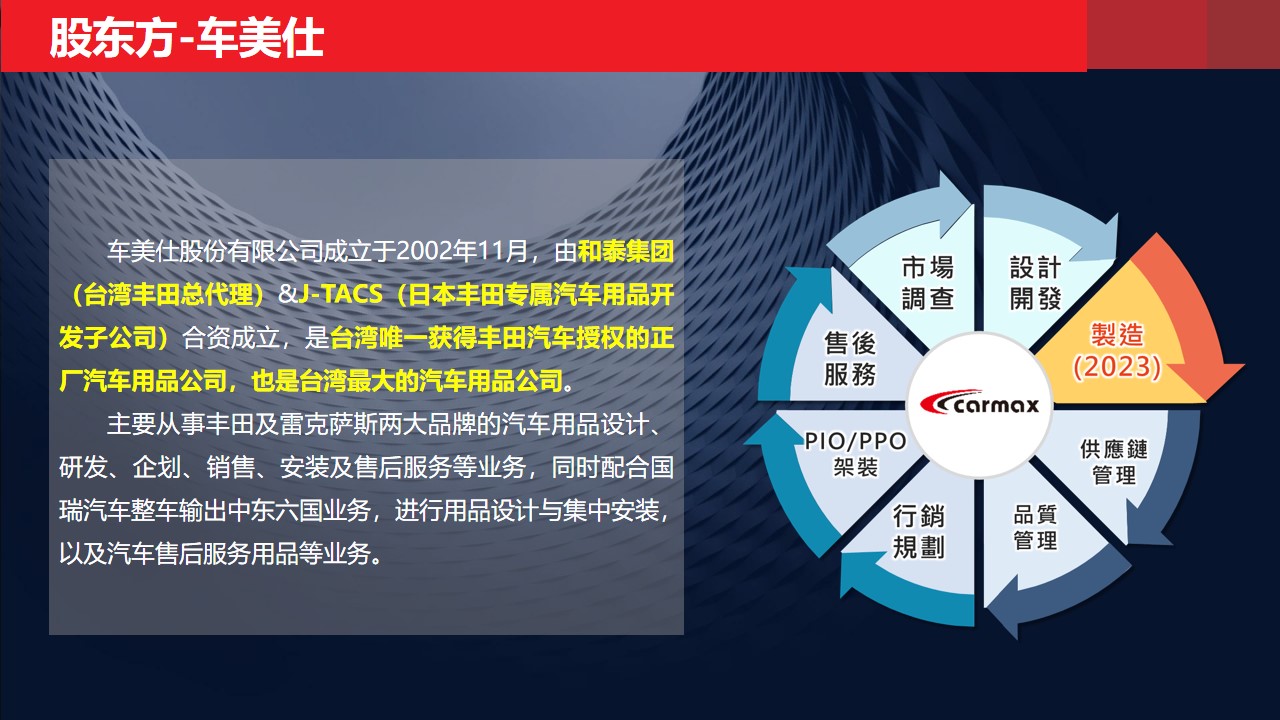 股东方-车美仕

车美仕股份有限公司成立于2002年11月，由和泰集团（台湾丰田总代理）&J-TACS（日本丰田专属汽车用品开发子公司）合资成立，是台湾唯一获得丰田汽车授权的正厂汽车用品公司，也是台湾最大的汽车用品公司。

主要从事丰田及雷克萨斯两大品牌的汽车用品设计、研发、企划、销售、安装及售后服务等业务，同时配合国瑞汽车整车输出中东六国业务，进行用品设计与集中安装，以及汽车售后服务用品等业务。

市場調查

設計開發

製造(2023)

供應鏈管理

品質管理

行銷規劃

PIO/PPO架裝

售後服務

carmax